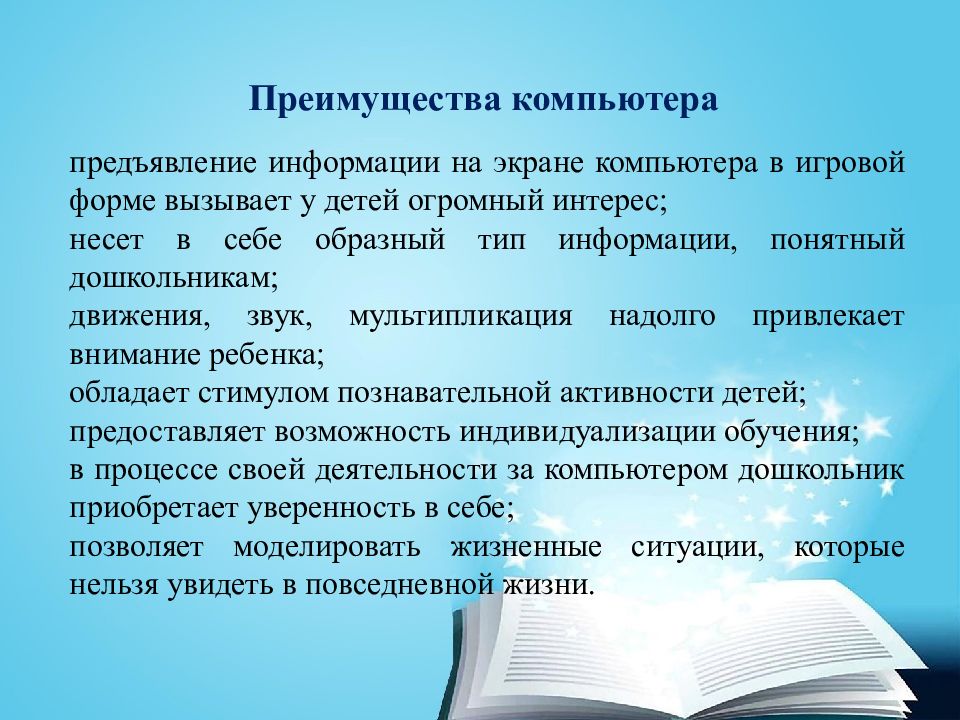 Преимущества компьютера

предъявление информации на экране компьютера в игровой форме вызывает у детей огромный интерес;
несет в себе образный тип информации, понятный дошкольникам;
движения, звук, мультипликация надолго привлекает внимание ребенка;
обладает стимулом познавательной активности детей;
предоставляет возможность индивидуализации обучения;
в процессе своей деятельности за компьютером дошкольник приобретает уверенность в себе;
позволяет моделировать жизненные ситуации, которые нельзя увидеть в повседневной жизни.